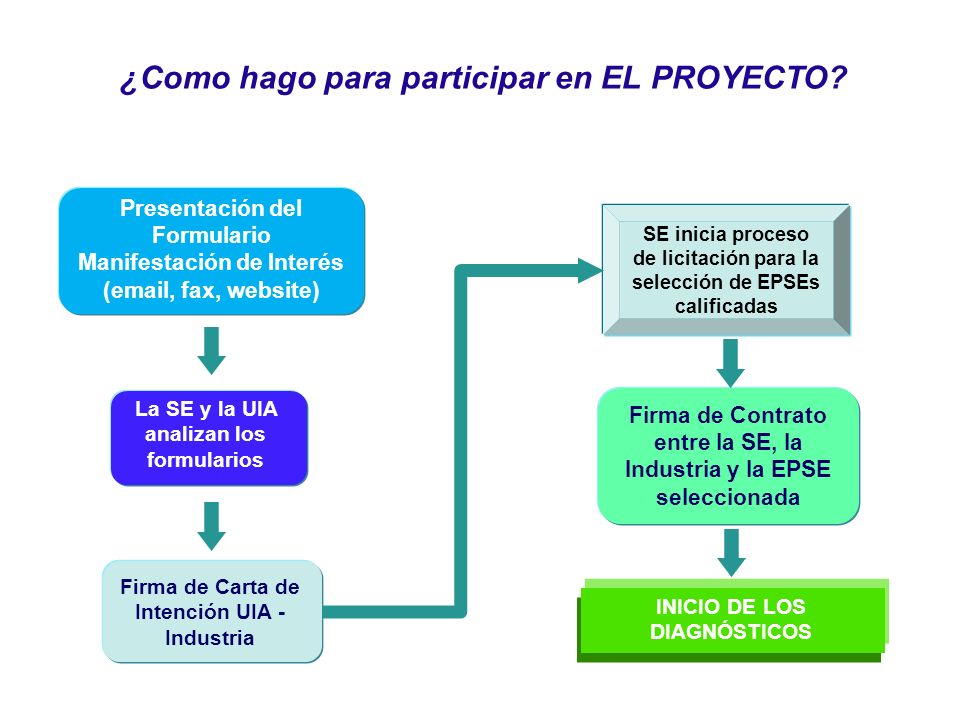 ¿Como hago para participar en EL PROYECTO?

Presentación del Formulario Manifestación de Interés (email, fax, website)

La SE y la UIA analizan los formularios

Firma de Carta de Intención UIA - Industria

SE inicia proceso de licitación para la selección de EPSEs calificadas

Firma de Contrato entre la SE, la Industria y la EPSE seleccionada

INICIO DE LOS DIAGNÓSTICOS